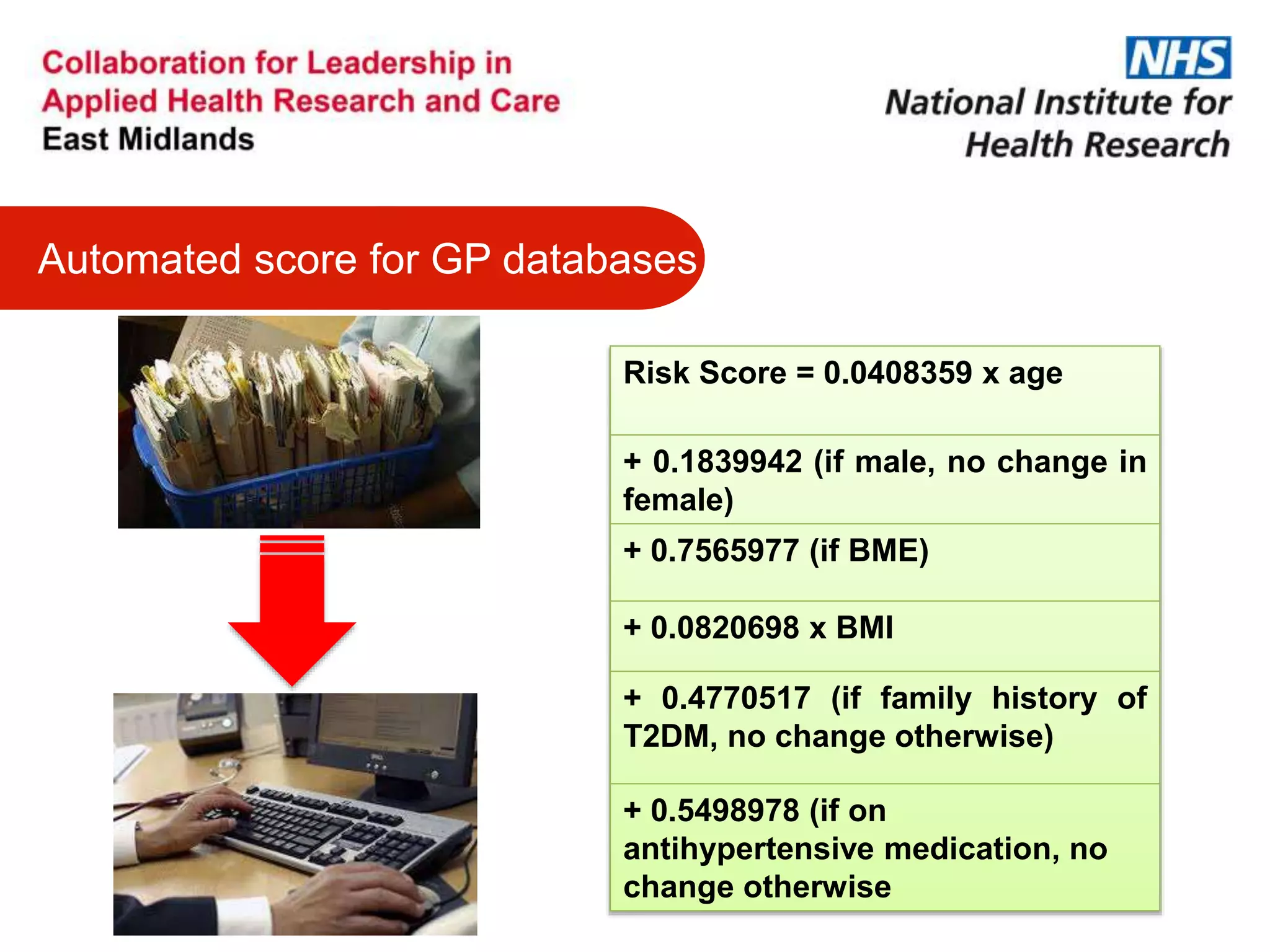 Collaboration for Leadership in Applied Health Research and Care
East Midlands

NHS
National Institute for Health Research

Automated score for GP databases

| Risk Score = 0.0408359 x age |
|---|
| + 0.1839942 (if male, no change in female) |
| + 0.7565977 (if BME) |
| + 0.0820698 x BMI |
| + 0.4770517 (if family history of T2DM, no change otherwise) |
| + 0.5498978 (if on antihypertensive medication, no change otherwise |